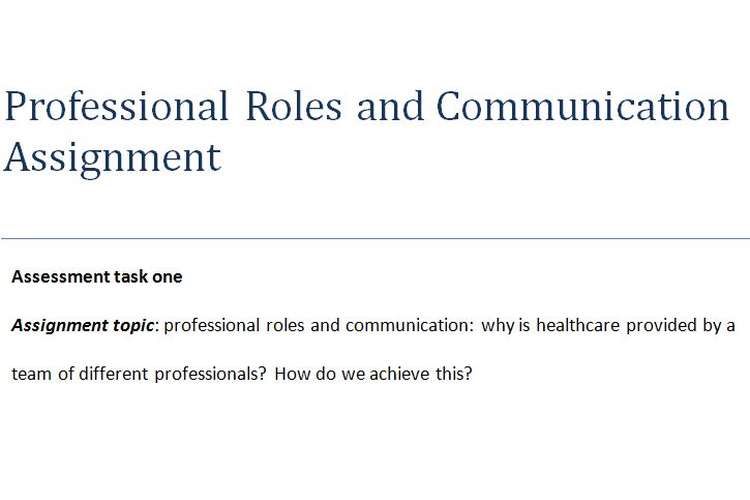 Professional Roles and Communication Assignment

Assessment task one

Assignment topic: professional roles and communication: why is healthcare provided by a team of different professionals? How do we achieve this?